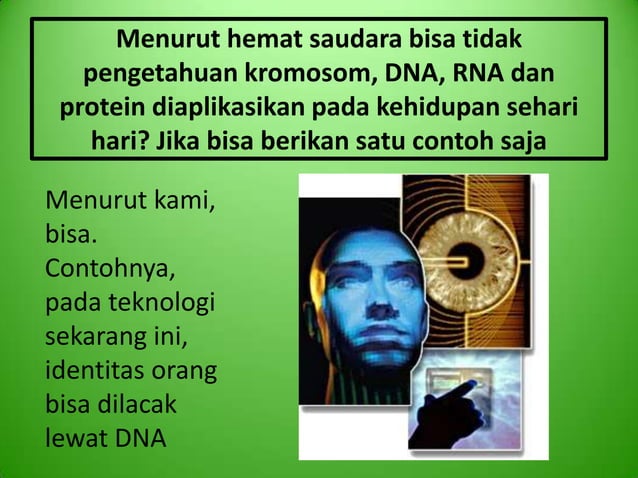 Menurut hemat saudara bisa tidak pengetahuan kromosom, DNA, RNA dan protein diaplikasikan pada kehidupan sehari hari? Jika bisa berikan satu contoh saja

Menurut kami, bisa. Contohnya, pada teknologi sekarang ini, identitas orang bisa dilacak lewat DNA